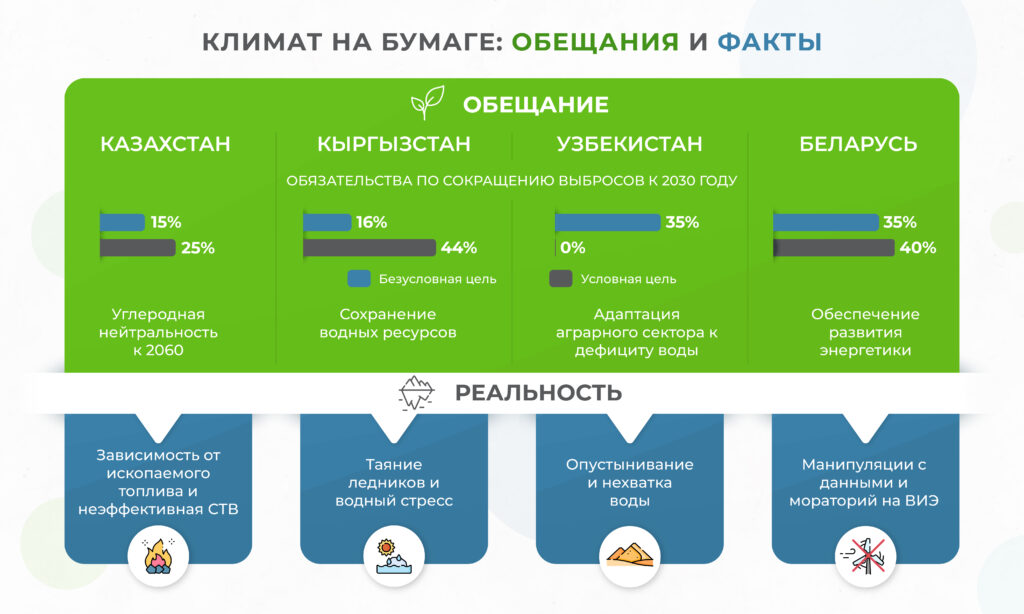 КЛИМАТ НА БУМАГЕ: ОБЕЩАНИЯ И ФАКТЫ

ОБЕЩАНИЕ

КАЗАХСТАН

КЫРГЫЗСТАН

УЗБЕКИСТАН

БЕЛАРУСЬ

ОБЯЗАТЕЛЬСТВА ПО СОКРАЩЕНИЮ ВЫБРОСОВ К 2030 ГОДУ

15%
25%

16%
44%

35%
0%

35%
40%

Безусловная цель

Условная цель

Углеродная нейтральность к 2060

Сохранение водных ресурсов

Адаптация аграрного сектора к дефициту воды

Обеспечение развития энергетики

РЕАЛЬНОСТЬ

Зависимость от ископаемого топлива и неэффективная СТВ

Таяние ледников и водный стресс

Опустынивание и нехватка воды

Манипуляции с данными и мораторий на ВИЭ